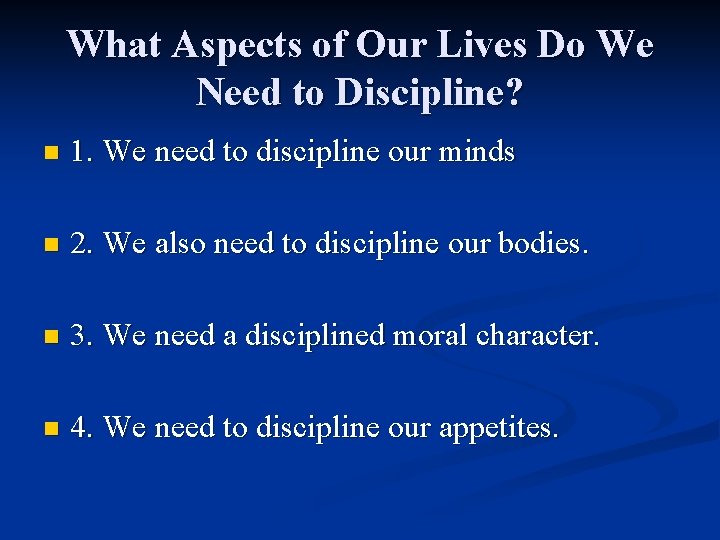 What Aspects of Our Lives Do We Need to Discipline?

1. We need to discipline our minds

2. We also need to discipline our bodies.

3. We need a disciplined moral character.

4. We need to discipline our appetites.